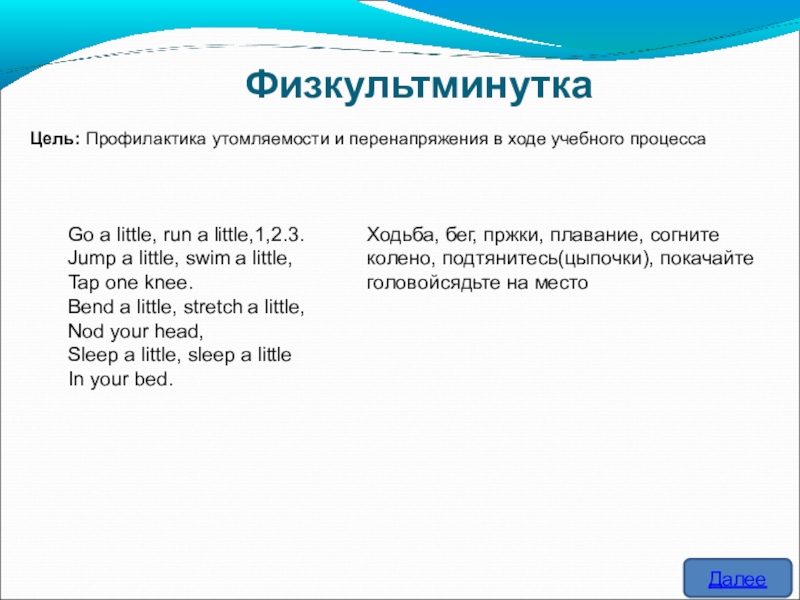 Физкультминутка

Цель: Профилактика утомляемости и перенапряжения в ходе учебного процесса

Go a little, run a little,1,2.3.
Jump a little, swim a little,
Tap one knee.
Bend a little, stretch a little,
Nod your head,
Sleep a little, sleep a little
In your bed.

Ходьба, бег, пржки, плавание, согните колено, подтянитесь(цыпочки), покачайте головойсядьте на место

Далее